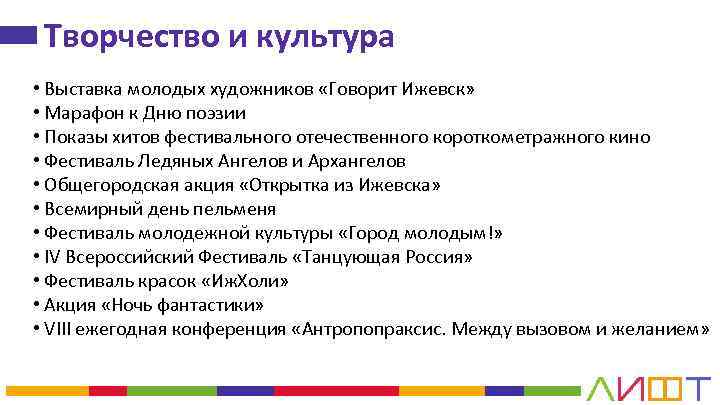 Творчество и культура

• Выставка молодых художников «Говорит Ижевск»
• Марафон к Дню поэзии
• Показы хитов фестивального отечественного короткометражного кино
• Фестиваль Ледяных Ангелов и Архангелов
• Общегородская акция «Открытка из Ижевска»
• Всемирный день пельменя
• Фестиваль молодежной культуры «Город молодым!»
• IV Всероссийский Фестиваль «Танцующая Россия»
• Фестиваль красок «ИжХоли»
• Акция «Ночь фантастики»
• VIII ежегодная конференция «Антропопраксис. Между вызовом и желанием»

ЛИФТ